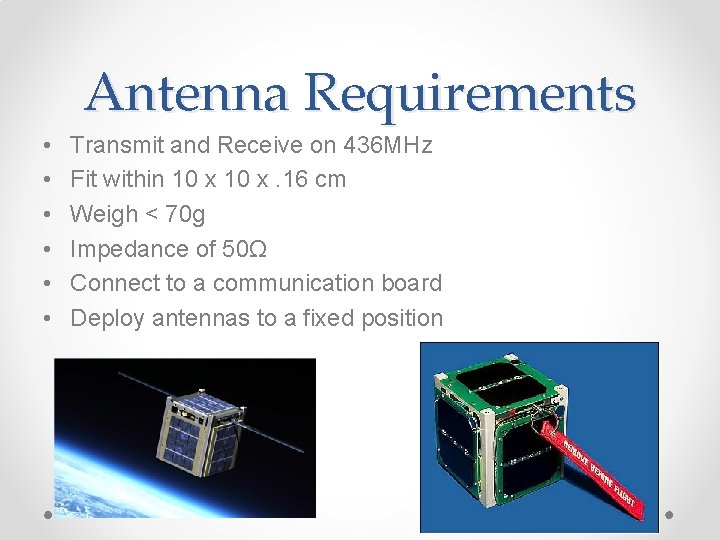 Antenna Requirements

• Transmit and Receive on 436MHz
• Fit within 10 x 10 x .16 cm
• Weigh < 70g
• Impedance of 50Ω
• Connect to a communication board
• Deploy antennas to a fixed position

REMOVE BEFORE FLIGHT